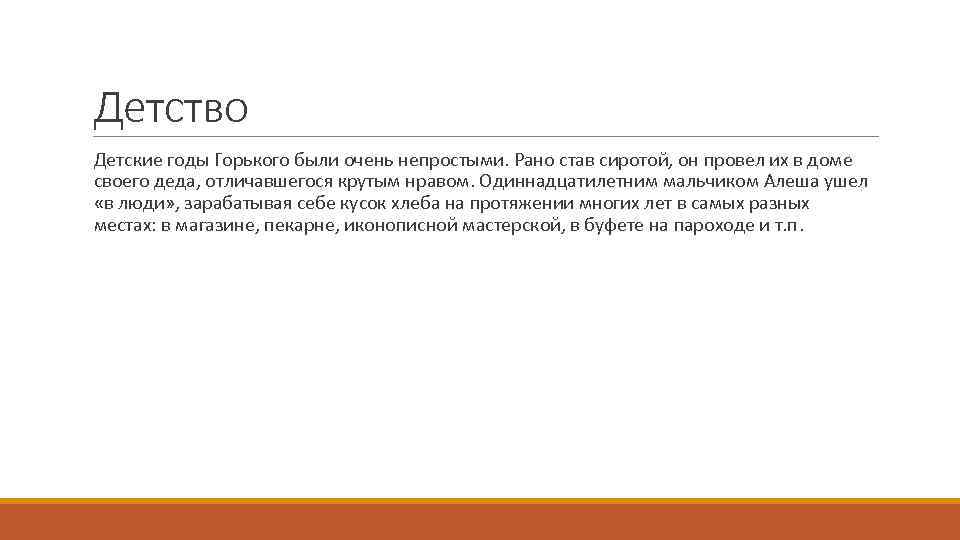 Детство

Детские годы Горького были очень непростыми. Рано став сиротой, он провел их в доме своего деда, отличавшегося крутым нравом. Одиннадцатилетним мальчиком Алеша ушел «в люди», зарабатывая себе кусок хлеба на протяжении многих лет в самых разных местах: в магазине, пекарне, иконописной мастерской, в буфете на пароходе и т.п.